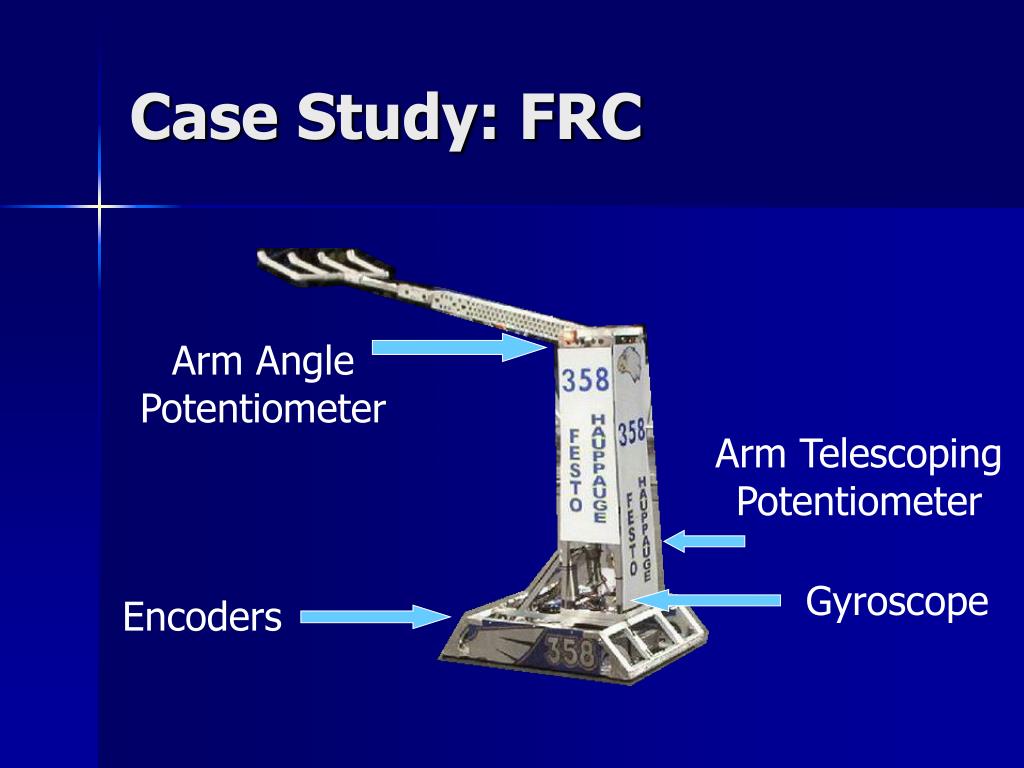 Case Study: FRC

Arm Angle Potentiometer

358

FESTO

HAUPPAUGE

358

FESTO

HAUPPAUGE

Arm Telescoping Potentiometer

Gyroscope

Encoders

358